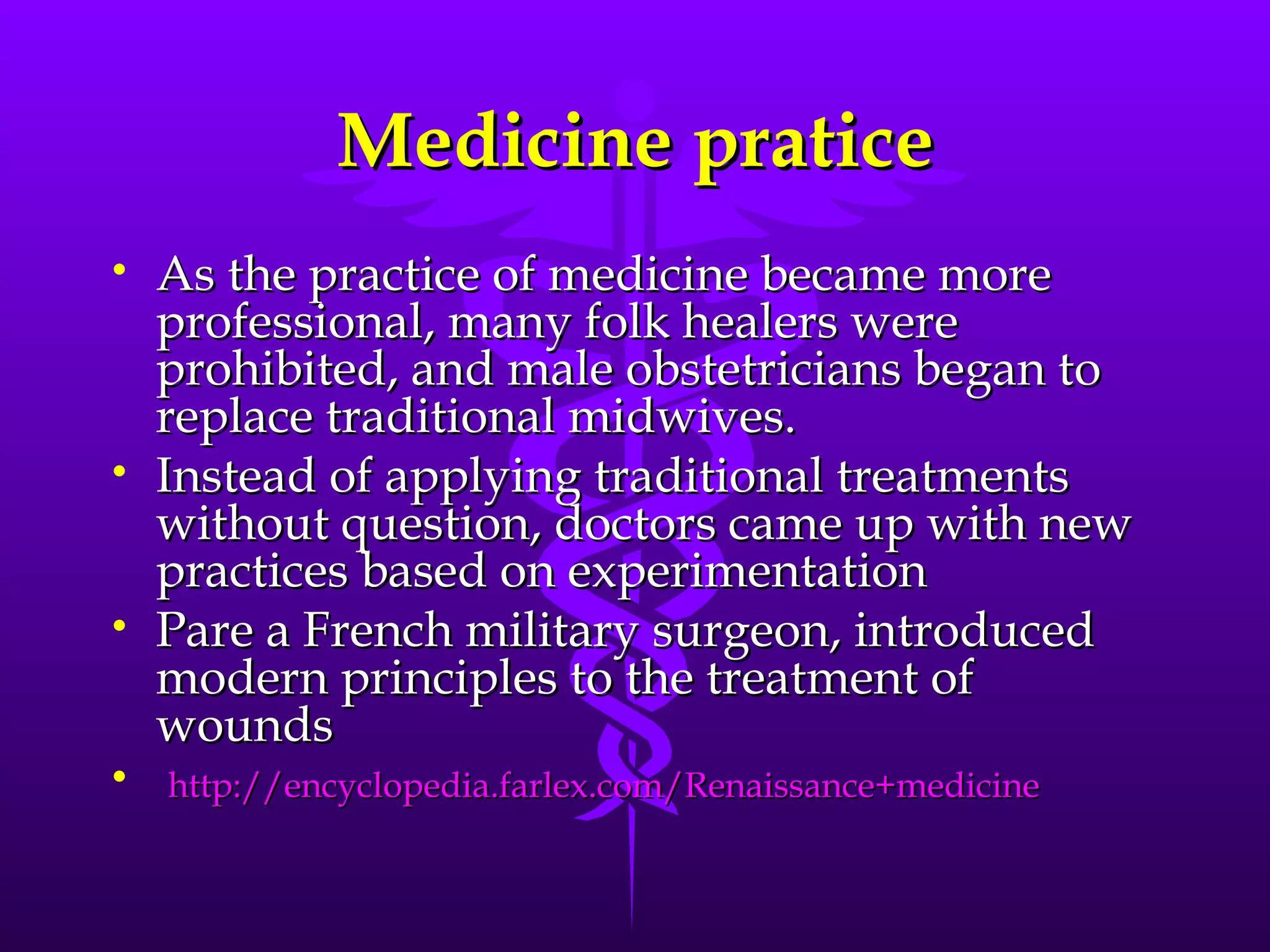 Medicine pratice

• As the practice of medicine became more professional, many folk healers were prohibited, and male obstetricians began to replace traditional midwives.
• Instead of applying traditional treatments without question, doctors came up with new practices based on experimentation
• Pare a French military surgeon, introduced modern principles to the treatment of wounds
• http://encyclopedia.farlex.com/Renaissance+medicine